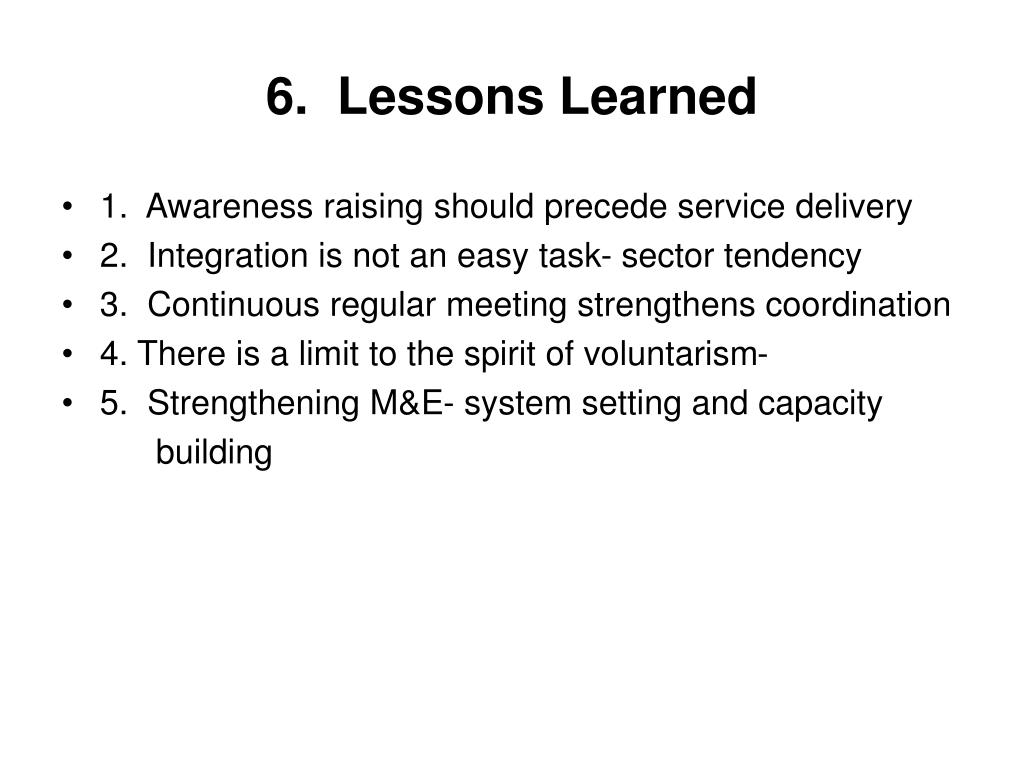 6. Lessons Learned

• 1. Awareness raising should precede service delivery
• 2. Integration is not an easy task- sector tendency
• 3. Continuous regular meeting strengthens coordination
• 4. There is a limit to the spirit of voluntarism-
• 5. Strengthening M&E- system setting and capacity building